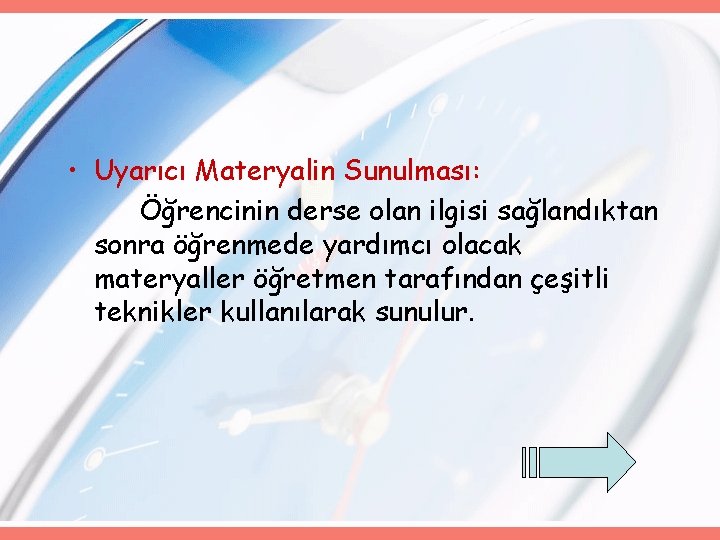 • Uyarıcı Materyalin Sunulması:

Öğrencinin derse olan ilgisi sağlandıktan sonra öğrenmede yardımcı olacak materyaller öğretmen tarafından çeşitli teknikler kullanılarak sunulur.